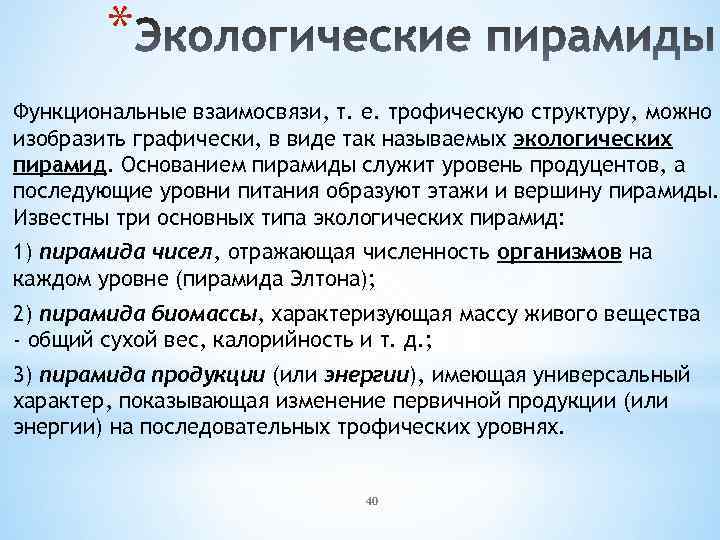 *Экологические пирамиды

Функциональные взаимосвязи, т. е. трофическую структуру, можно изобразить графически, в виде так называемых экологических пирамид. Основанием пирамиды служит уровень продуцентов, а последующие уровни питания образуют этажи и вершину пирамиды. Известны три основных типа экологических пирамид:

1) пирамида чисел, отражающая численность организмов на каждом уровне (пирамида Элтона);

2) пирамида биомассы, характеризующая массу живого вещества - общий сухой вес, калорийность и т. д.;

3) пирамида продукции (или энергии), имеющая универсальный характер, показывающая изменение первичной продукции (или энергии) на последовательных трофических уровнях.

40